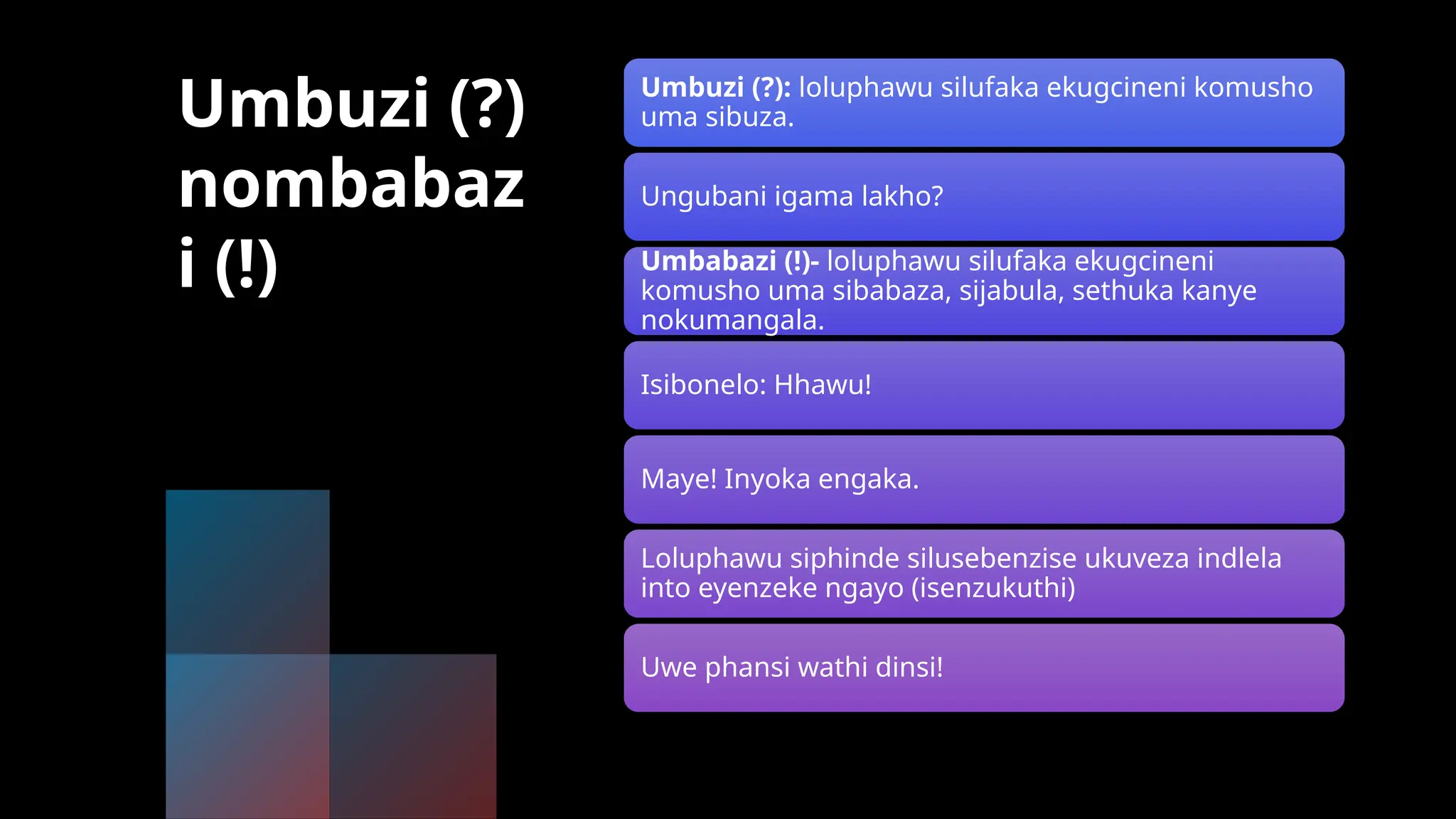 Umbuzi (?) nombabazi (!)

Umbuzi (?): loluphawu silufaka ekugcineni komusho uma sibuza.

Ungubani igama lakho?

Umbabazi (!)- loluphawu silufaka ekugcineni komusho uma sibabaza, sijabula, sethuka kanye nokumangala.

Isibonelo: Hhawu!

Maye! Inyoka engaka.

Loluphawu siphinde silusebenzise ukuveza indlela into eyenzeke ngayo (isenzukuthi)

Uwe phansi wathi dinsi!